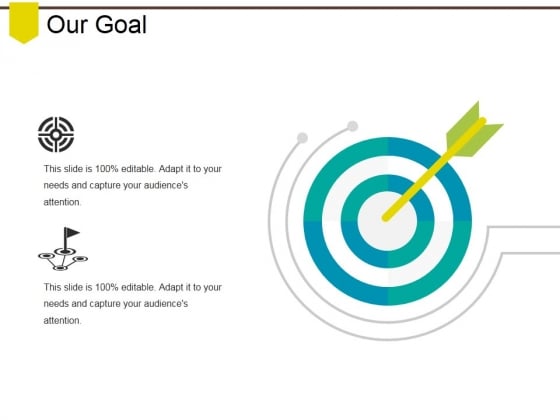 Our Goal

This slide is 100% editable. Adapt it to your needs and capture your audience's attention.

This slide is 100% editable. Adapt it to your needs and capture your audience's attention.